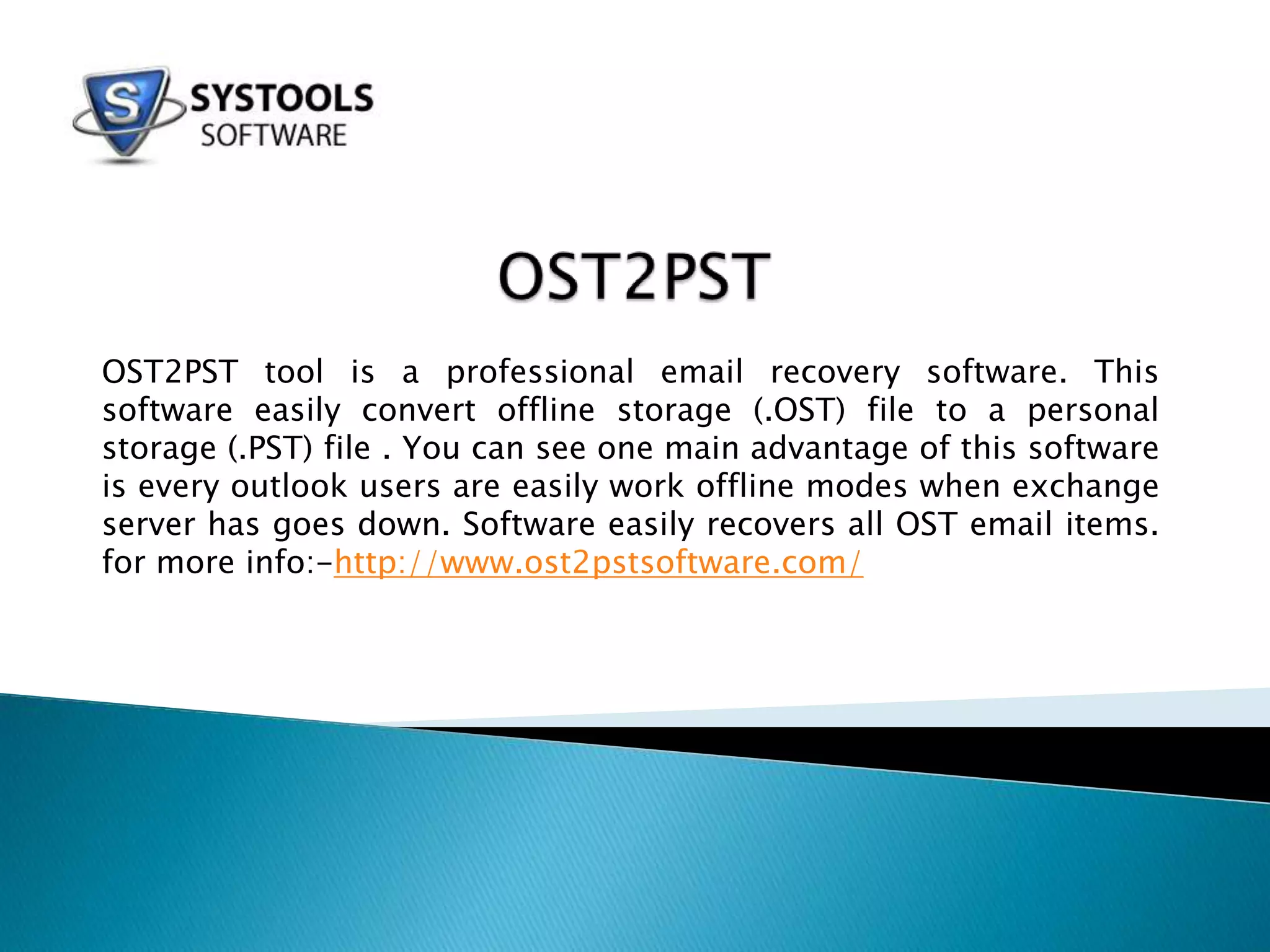 S SYSTOOLS SOFTWARE

OST2PST

OST2PST tool is a professional email recovery software. This software easily convert offline storage (.OST) file to a personal storage (.PST) file . You can see one main advantage of this software is every outlook users are easily work offline modes when exchange server has goes down. Software easily recovers all OST email items. for more info:-http://www.ost2pstsoftware.com/